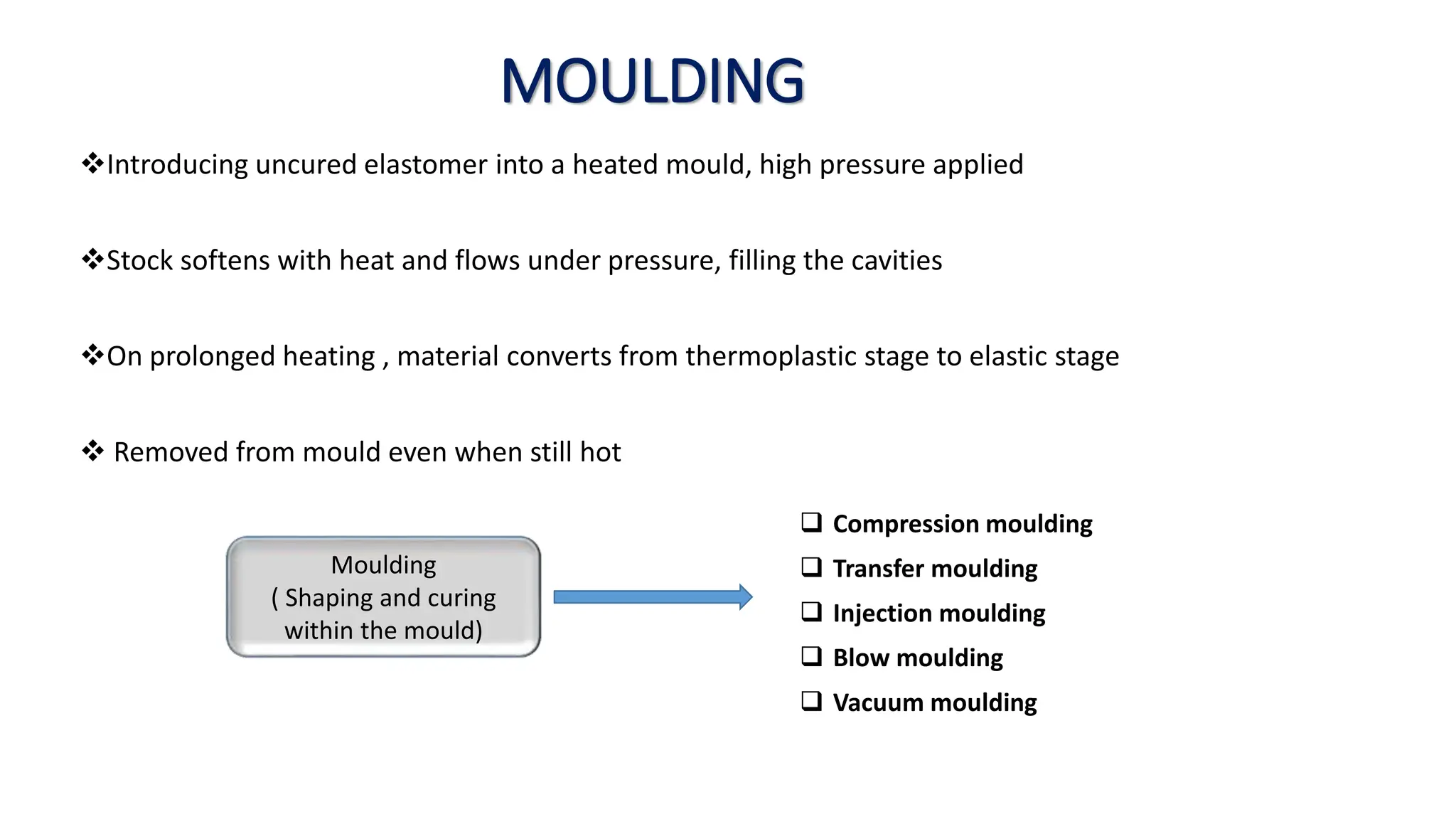 MOULDING

❖Introducing uncured elastomer into a heated mould, high pressure applied

❖Stock softens with heat and flows under pressure, filling the cavities

❖On prolonged heating , material converts from thermoplastic stage to elastic stage

❖ Removed from mould even when still hot

Moulding
( Shaping and curing within the mould)

❑ Compression moulding
❑ Transfer moulding
❑ Injection moulding
❑ Blow moulding
❑ Vacuum moulding